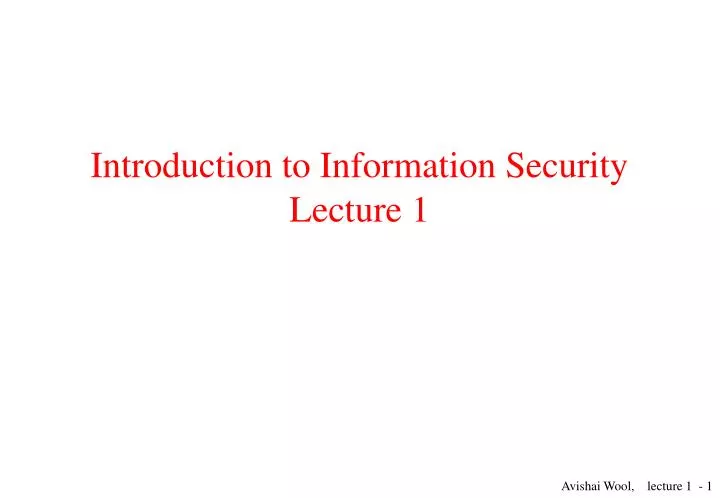 Introduction to Information Security
Lecture 1

Avishai Wool, lecture 1 - 1